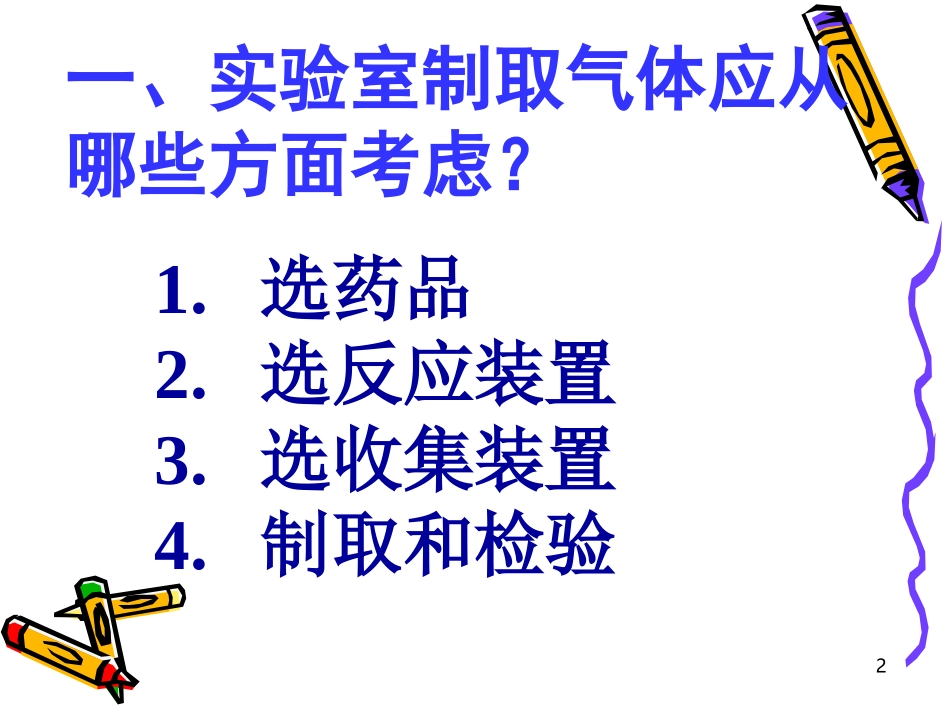 一、实验室制取气体应从哪些方面考虑?

1. 选药品
2. 选反应装置
3. 选收集装置
4. 制取和检验

2